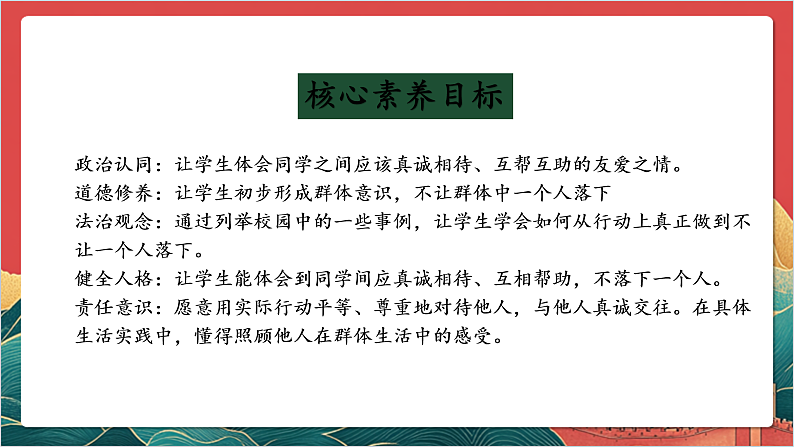 核心素养目标

政治认同：让学生体会同学之间应该真诚相待、互帮互助的友爱之情。

道德修养：让学生初步形成群体意识，不让群体中一个人落下

法治观念：通过列举校园中的一些事例，让学生学会如何从行动上真正做到不让一个人落下。

健全人格：让学生能体会到同学间应真诚相待、互相帮助，不落下一个人。

责任意识：愿意用实际行动平等、尊重地对待他人，与他人真诚交往。在具体生活实践中，懂得照顾他人在群体生活中的感受。